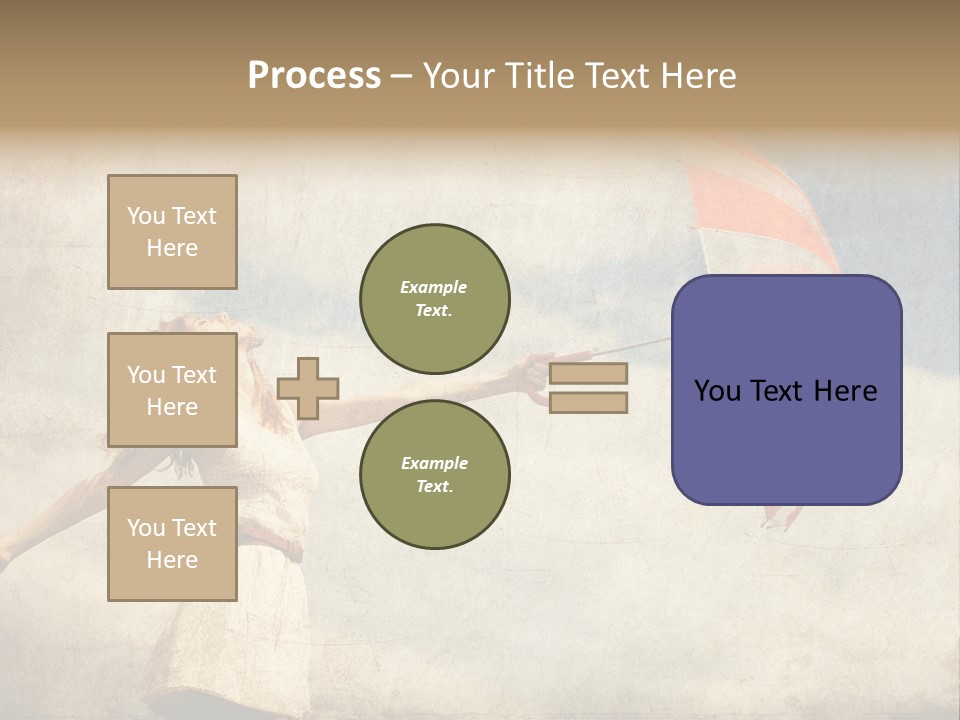 Process – Your Title Text Here

You Text Here

You Text Here

You Text Here

Example Text.

Example Text.

You Text Here